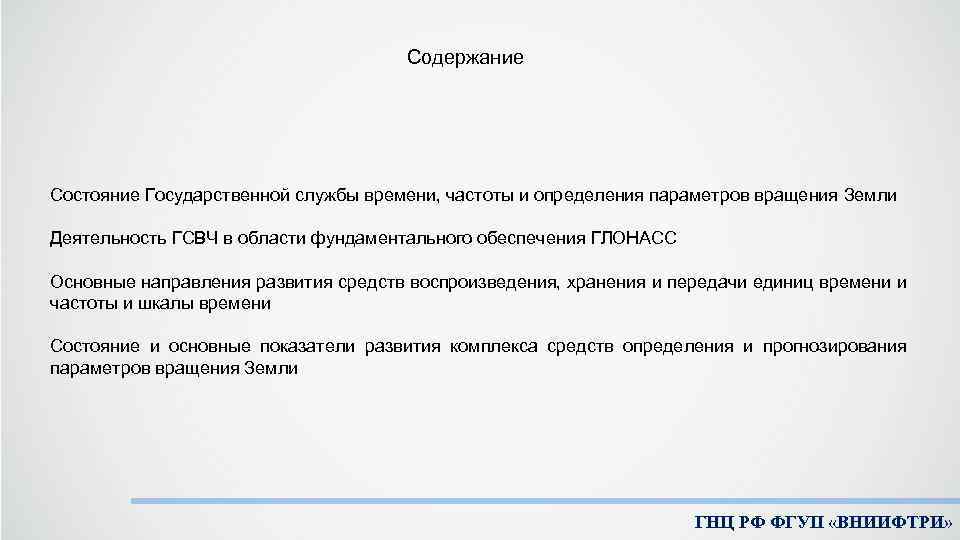 Содержание

Состояние Государственной службы времени, частоты и определения параметров вращения Земли

Деятельность ГСВЧ в области фундаментального обеспечения ГЛОНАСС

Основные направления развития средств воспроизведения, хранения и передачи единиц времени и частоты и шкалы времени

Состояние и основные показатели развития комплекса средств определения и прогнозирования параметров вращения Земли

ГНЦ РФ ФГУП «ВНИИФТРИ»